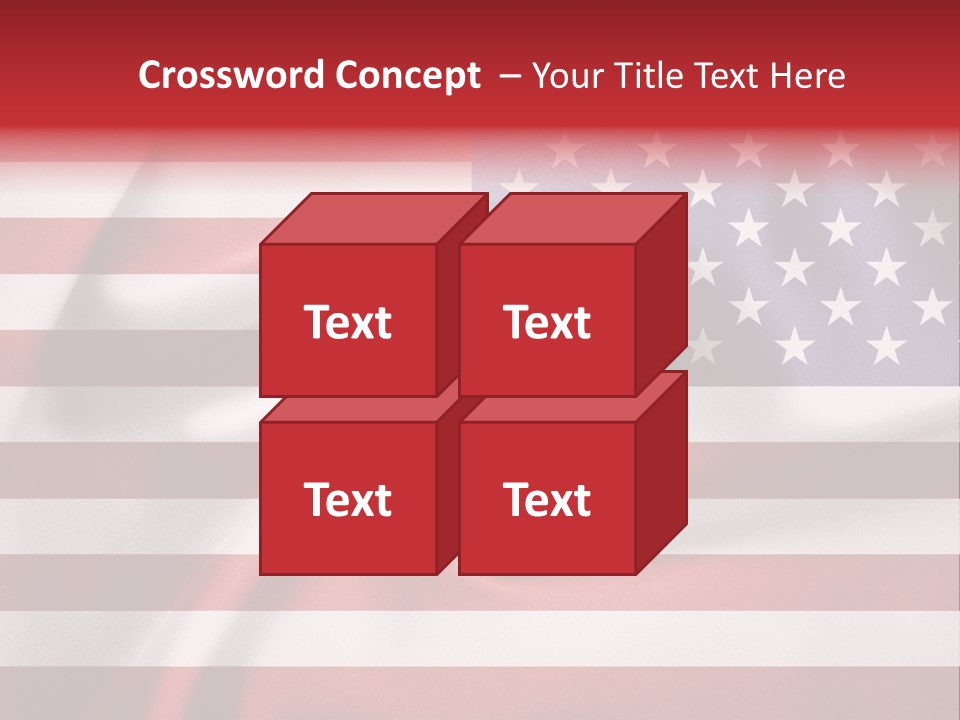 Crossword Concept – Your Title Text Here

Text

Text

Text

Text